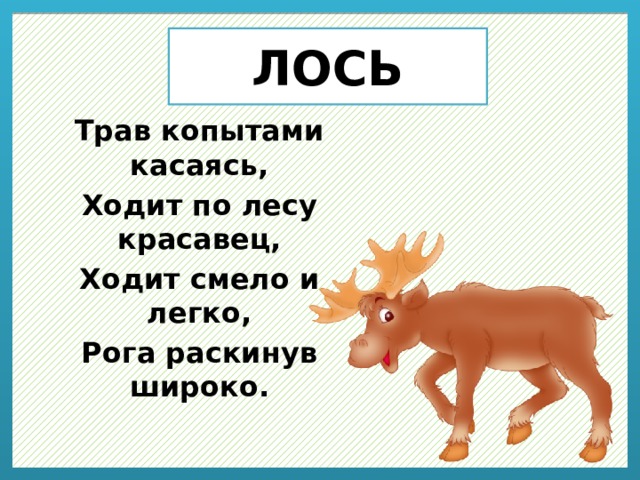 ЛОСЬ

Трав копытами касаясь,
Ходит по лесу красавец,
Ходит смело и легко,
Рога раскинув широко.